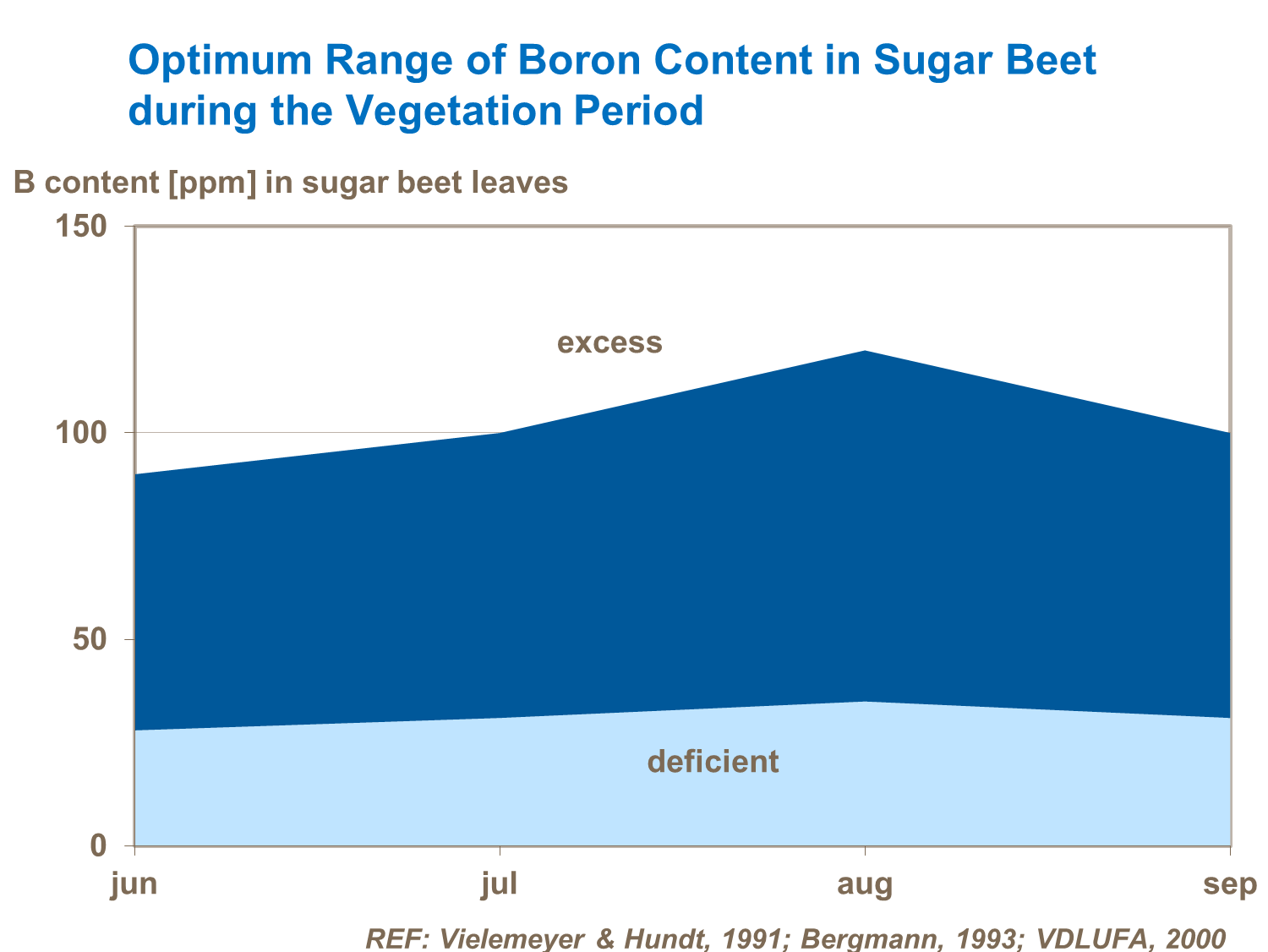 Optimum Range of Boron Content in Sugar Beet during the Vegetation Period

B content [ppm] in sugar beet leaves

150
100
50
0

excess

deficient

jun
jul
aug
sep

REF: Vielemeyer & Hundt, 1991; Bergmann, 1993; VDLUFA, 2000